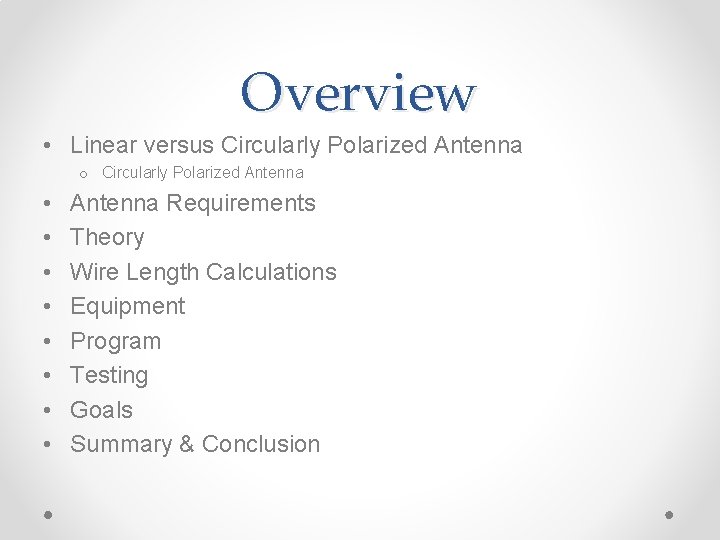 Overview

• Linear versus Circularly Polarized Antenna
  o Circularly Polarized Antenna
• Antenna Requirements
• Theory
• Wire Length Calculations
• Equipment
• Program
• Testing
• Goals
• Summary & Conclusion